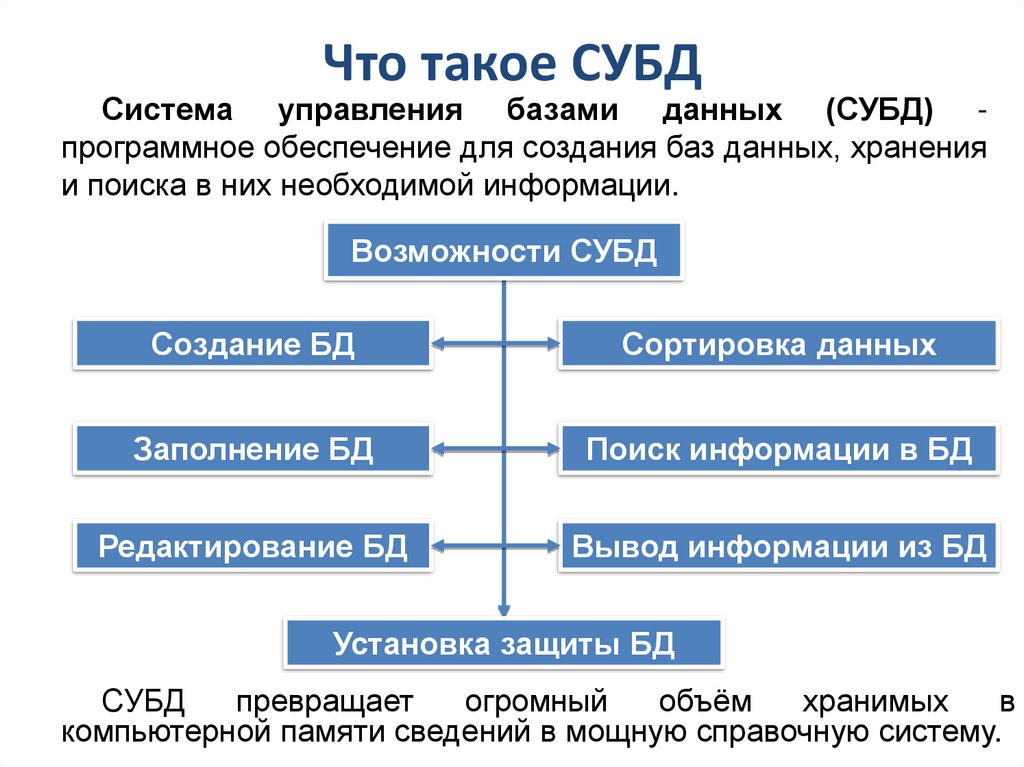 Что такое СУБД

Система управления базами данных (СУБД) - программное обеспечение для создания баз данных, хранения и поиска в них необходимой информации.

Возможности СУБД

Создание БД

Сортировка данных

Заполнение БД

Поиск информации в БД

Редактирование БД

Вывод информации из БД

Установка защиты БД

СУБД превращает огромный объём хранимых в компьютерной памяти сведений в мощную справочную систему.